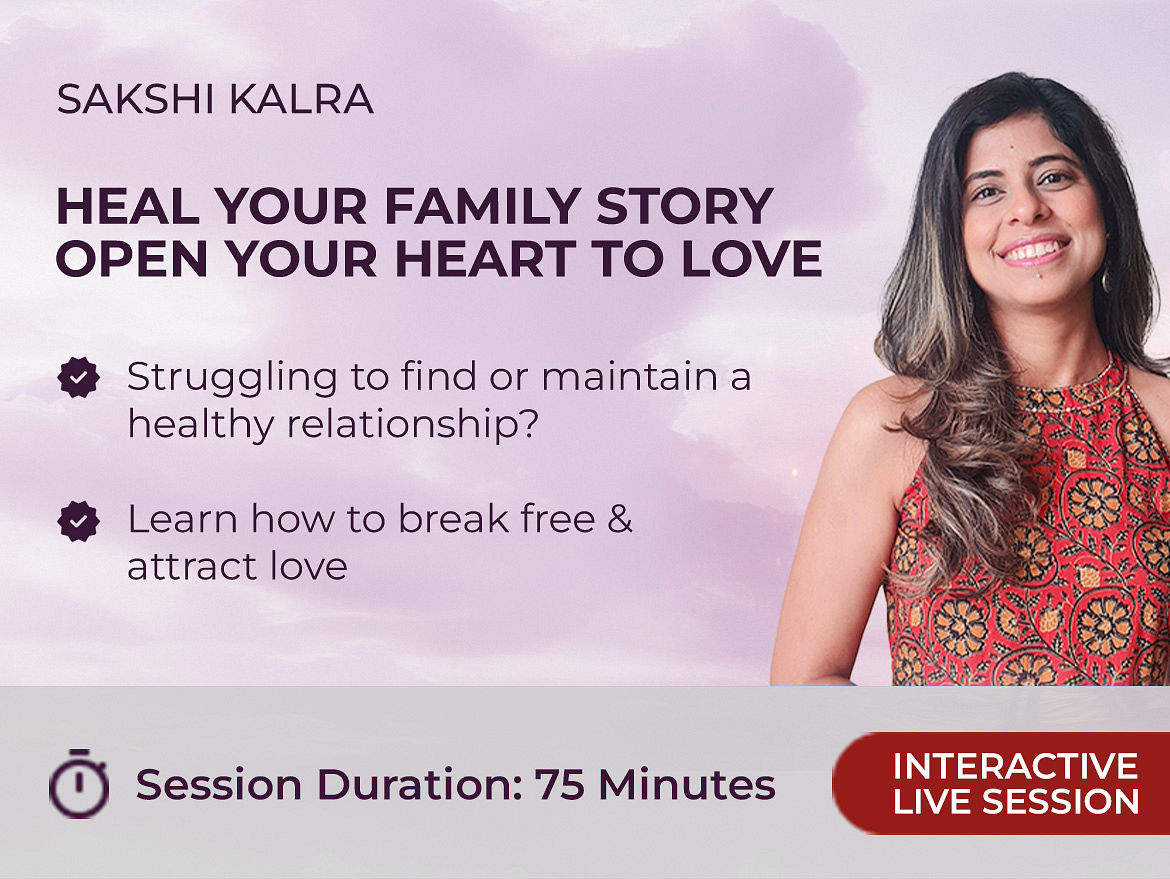 SAKSHI KALRA

HEAL YOUR FAMILY STORY
OPEN YOUR HEART TO LOVE

Struggling to find or maintain a healthy relationship?

Learn how to break free & attract love

Session Duration: 75 Minutes

INTERACTIVE
LIVE SESSION